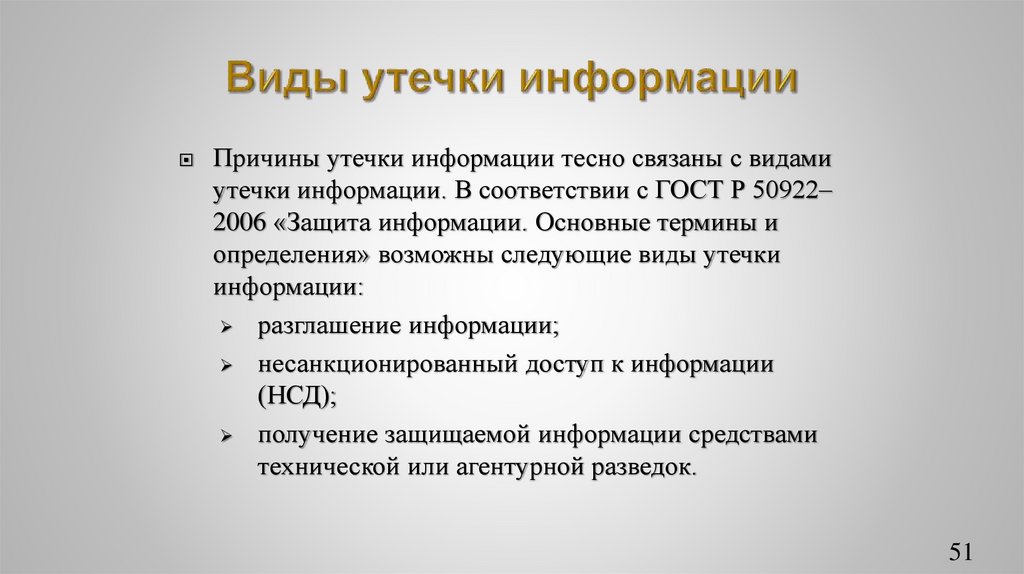 Виды утечки информации

Причины утечки информации тесно связаны с видами утечки информации. В соответствии с ГОСТ Р 50922–2006 «Защита информации. Основные термины и определения» возможны следующие виды утечки информации:

разглашение информации;

несанкционированный доступ к информации (НСД);

получение защищаемой информации средствами технической или агентурной разведок.

51